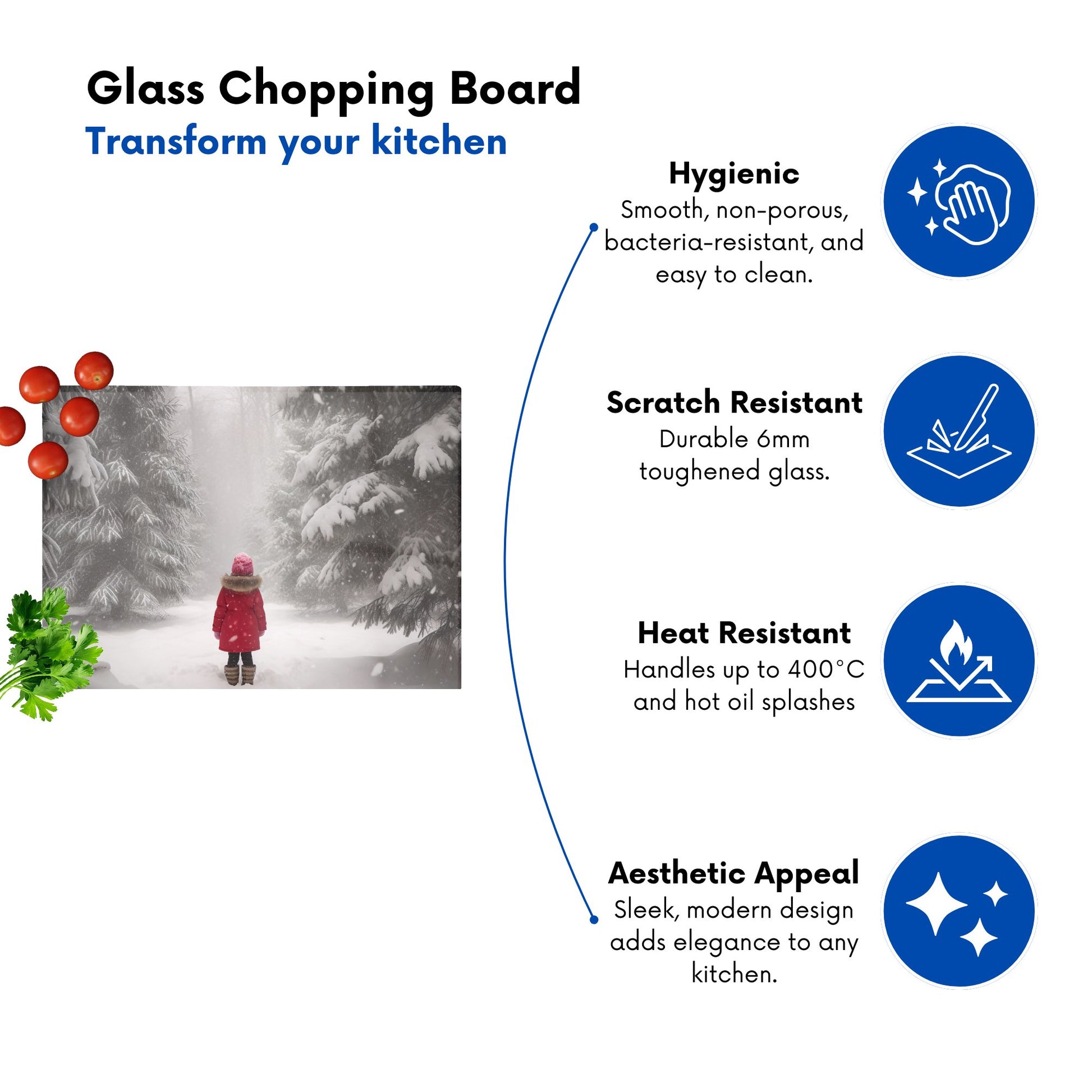 Glass Chopping Board
Transform your kitchen

Hygienic
Smooth, non-porous, bacteria-resistant, and easy to clean.

Scratch Resistant
Durable 6mm toughened glass.

Heat Resistant
Handles up to 400°C and hot oil splashes

Aesthetic Appeal
Sleek, modern design adds elegance to any kitchen.